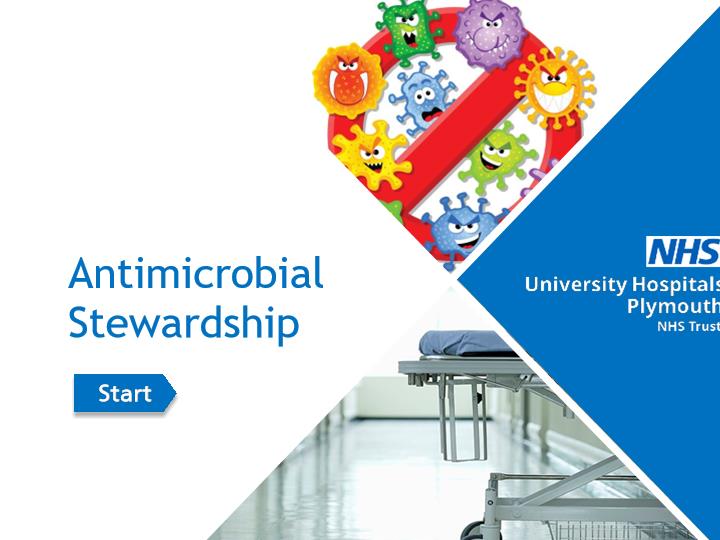 Antimicrobial Stewardship

Start

NHS
University Hospitals
Plymouth
NHS Trust